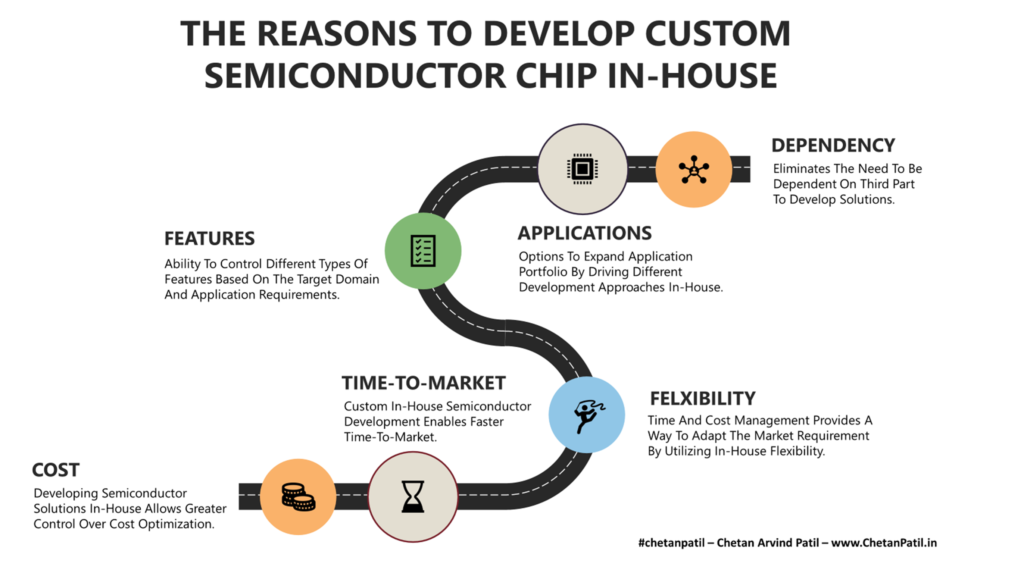 THE REASONS TO DEVELOP CUSTOM SEMICONDUCTOR CHIP IN-HOUSE

DEPENDENCY
Eliminates The Need To Be Dependent On Third Part To Develop Solutions.

FEATURES
Ability To Control Different Types Of Features Based On The Target Domain And Application Requirements.

APPLICATIONS
Options To Expand Application Portfolio By Driving Different Development Approaches In-House.

TIME-TO-MARKET
Custom In-House Semiconductor Development Enables Faster Time-To-Market.

FELXIBILITY
Time And Cost Management Provides A Way To Adapt The Market Requirement By Utilizing In-House Flexibility.

COST
Developing Semiconductor Solutions In-House Allows Greater Control Over Cost Optimization.

#chetanpatil – Chetan Arvind Patil – www.ChetanPatil.in